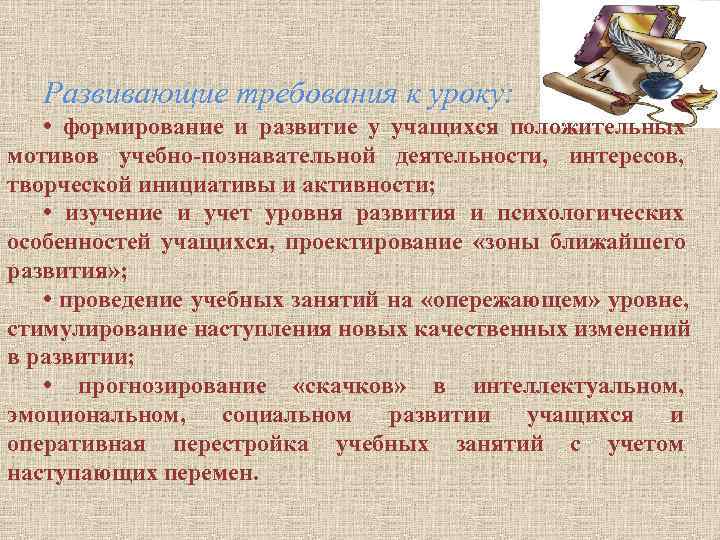 Развивающие требования к уроку:

• формирование и развитие у учащихся положительных мотивов учебно-познавательной деятельности, интересов, творческой инициативы и активности;

• изучение и учет уровня развития и психологических особенностей учащихся, проектирование «зоны ближайшего развития»;

• проведение учебных занятий на «опережающем» уровне, стимулирование наступления новых качественных изменений в развитии;

• прогнозирование «скачков» в интеллектуальном, эмоциональном, социальном развитии учащихся и оперативная перестройка учебных занятий с учетом наступающих перемен.